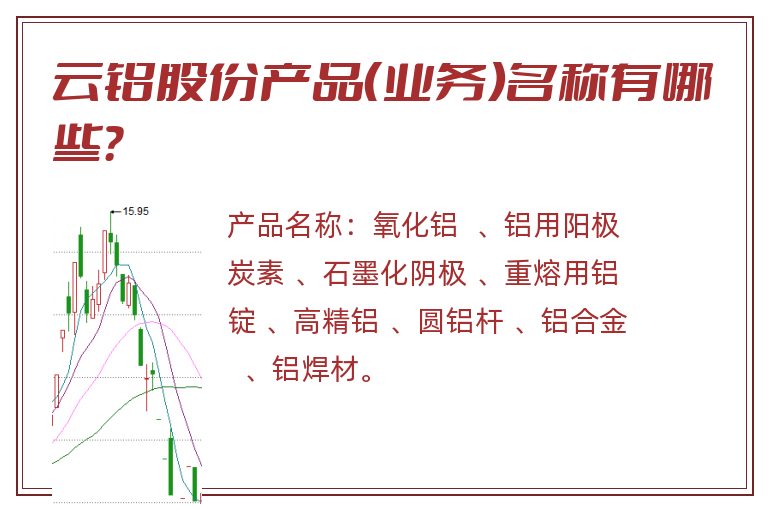 云铝股份产品(业务)名称有哪些?

15.95

产品名称：氧化铝 、铝用阳极炭素 、石墨化阴极 、重熔用铝锭 、高精铝 、圆铝杆 、铝合金 、铝焊材。